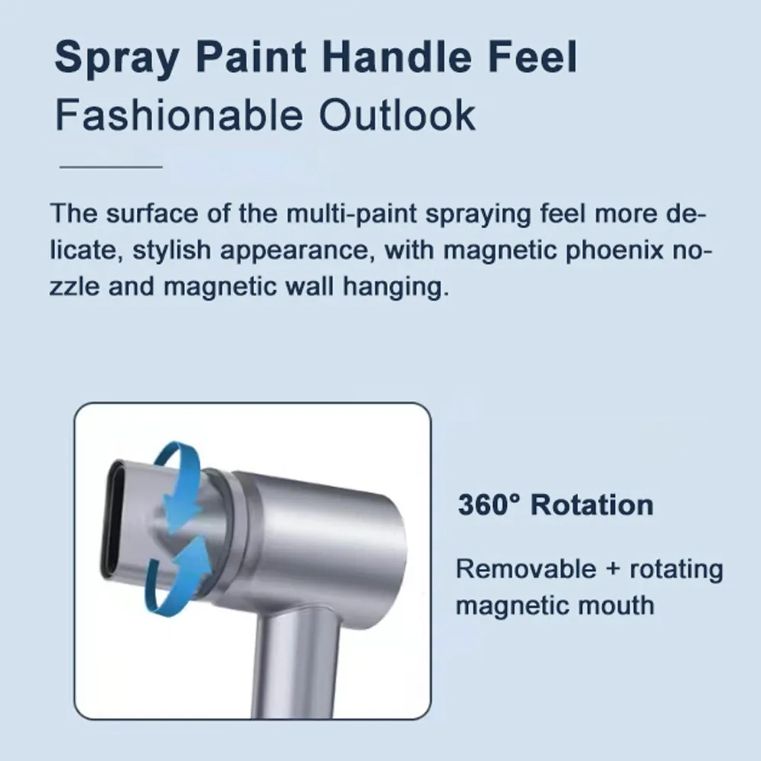 Spray Paint Handle Feel
Fashionable Outlook

The surface of the multi-paint spraying feel more delicate, stylish appearance, with magnetic phoenix nozzle and magnetic wall hanging.

360° Rotation

Removable + rotating magnetic mouth